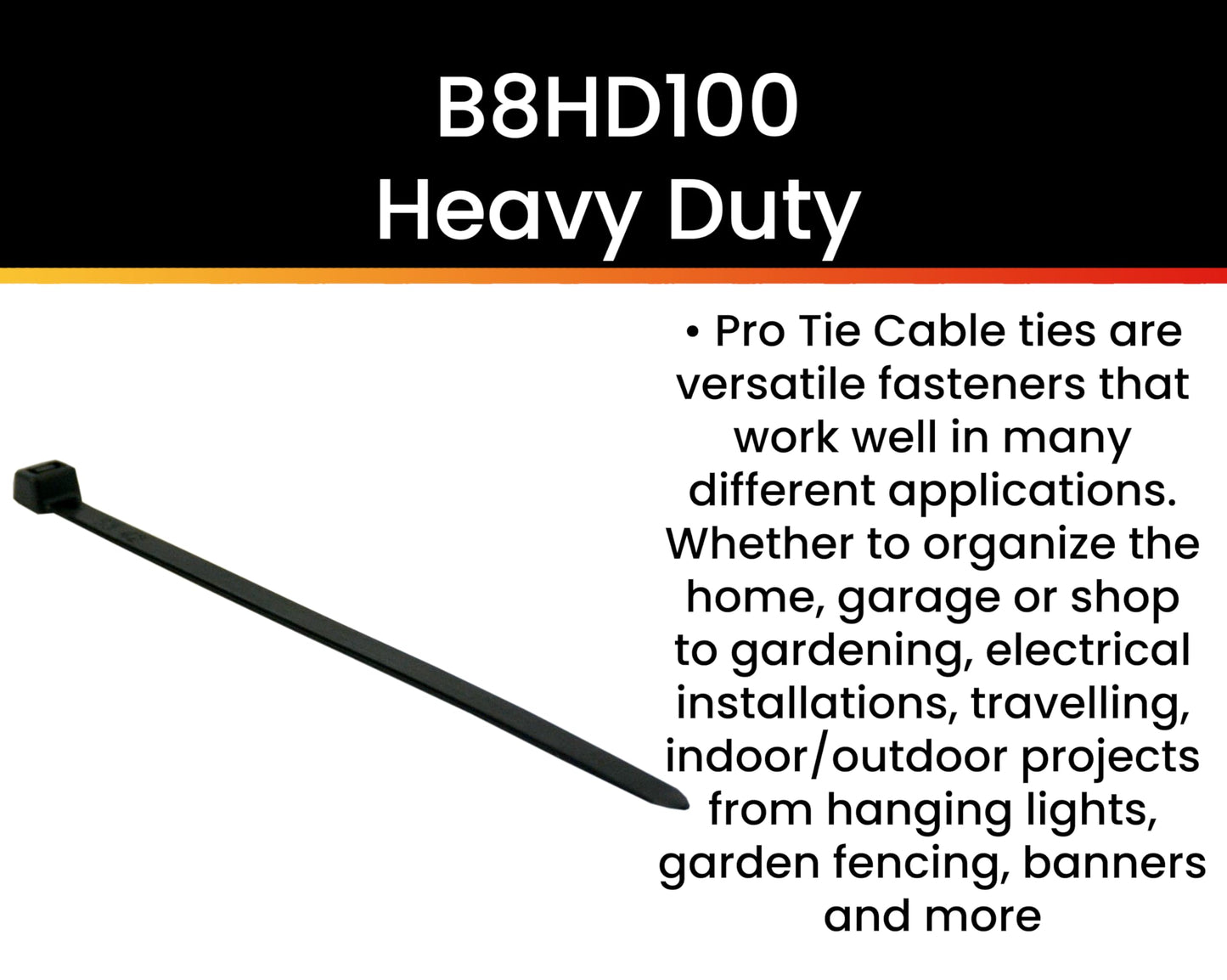 B8HD100
Heavy Duty

• Pro Tie Cable ties are versatile fasteners that work well in many different applications. Whether to organize the home, garage or shop to gardening, electrical installations, travelling, indoor/outdoor projects from hanging lights, garden fencing, banners and more